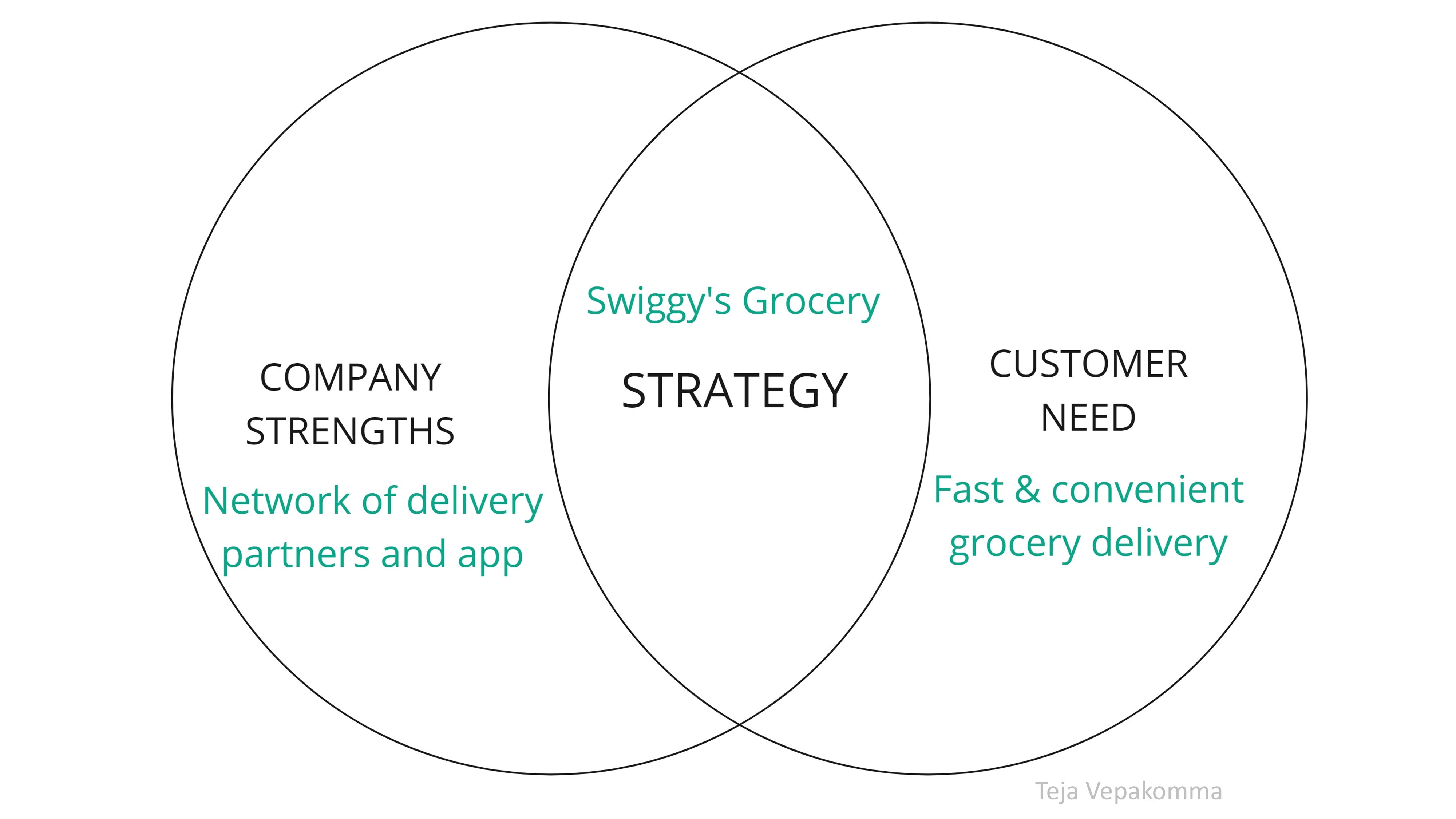 COMPANY STRENGTHS

Network of delivery partners and app

Swiggy's Grocery

STRATEGY

CUSTOMER NEED

Fast & convenient grocery delivery

Teja Vepakomma